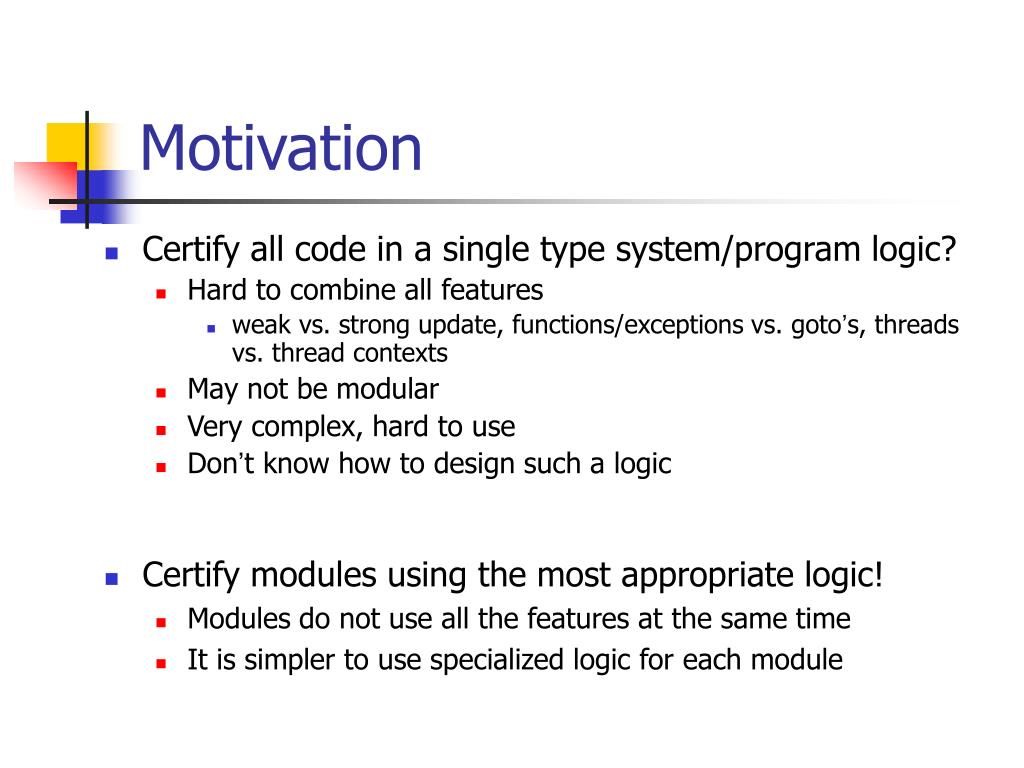 Motivation

Certify all code in a single type system/program logic?

Hard to combine all features

weak vs. strong update, functions/exceptions vs. goto's, threads vs. thread contexts

May not be modular

Very complex, hard to use

Don't know how to design such a logic

Certify modules using the most appropriate logic!

Modules do not use all the features at the same time

It is simpler to use specialized logic for each module